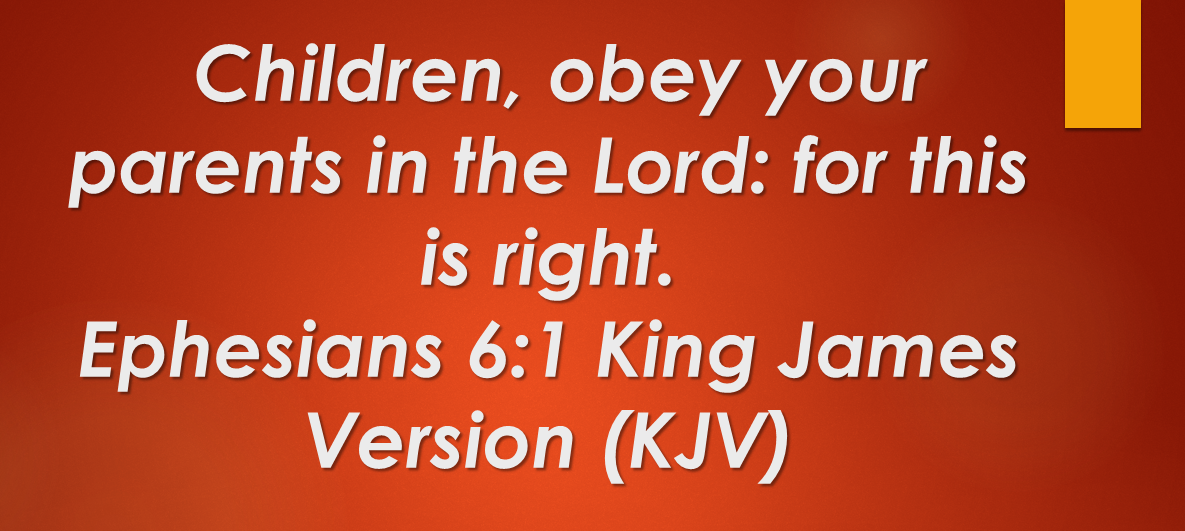 Children, obey your parents in the Lord: for this is right.
Ephesians 6:1 King James Version (KJV)